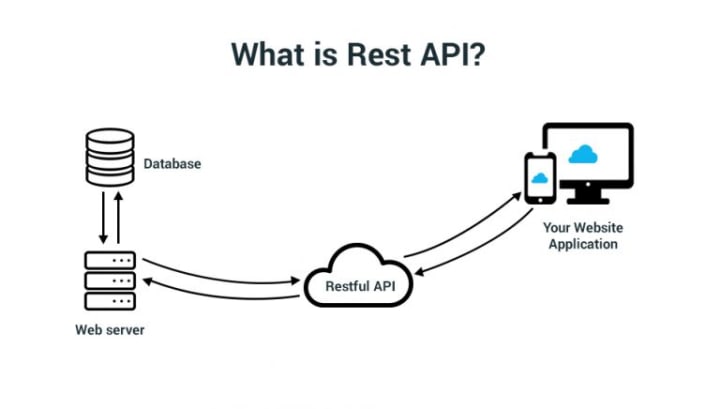 What is Rest API?

Database

Your Website Application

Restful API

Web server